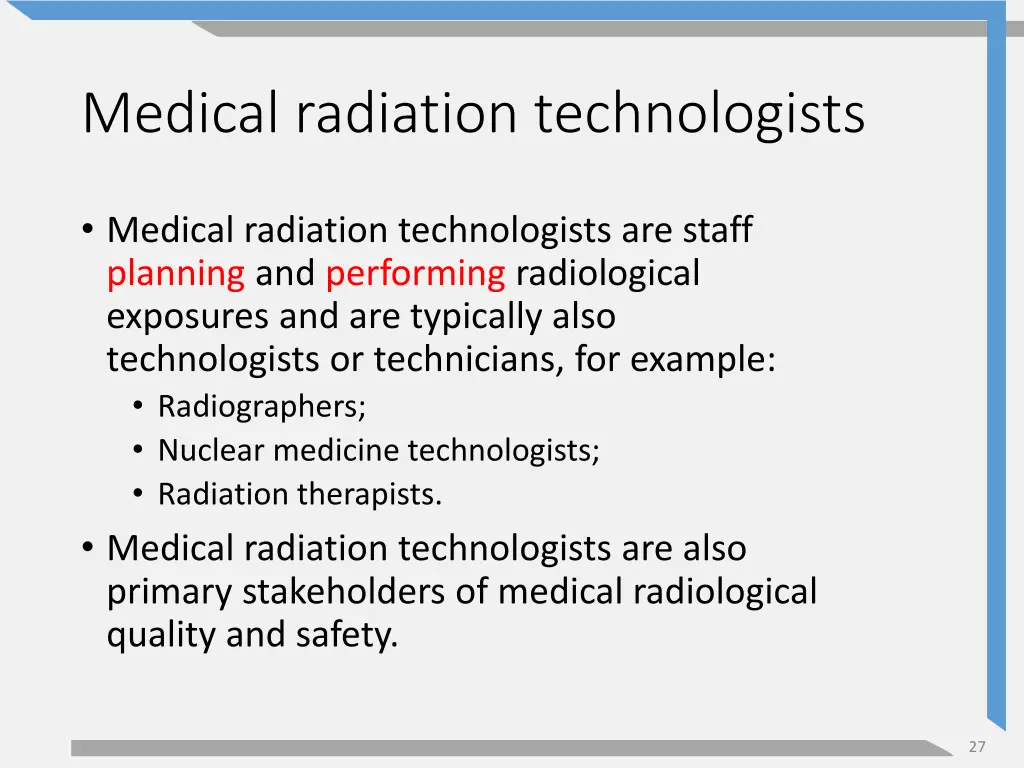 Medical radiation technologists

• Medical radiation technologists are staff planning and performing radiological exposures and are typically also technologists or technicians, for example:
  • Radiographers;
  • Nuclear medicine technologists;
  • Radiation therapists.
• Medical radiation technologists are also primary stakeholders of medical radiological quality and safety.

27